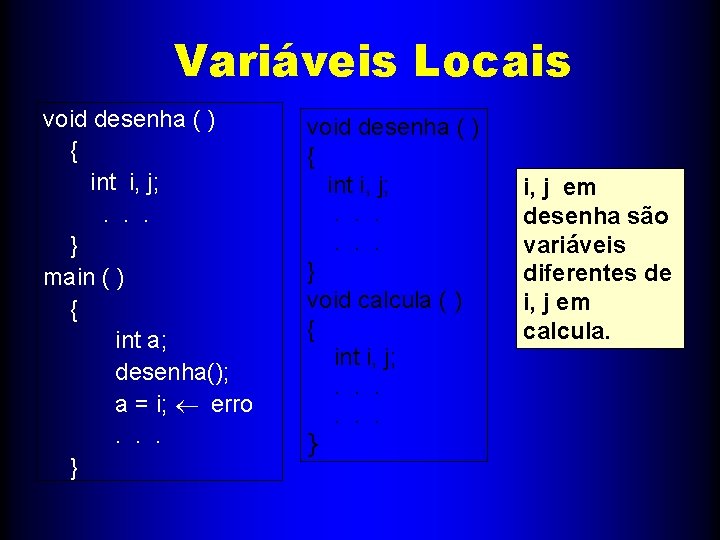 Variáveis Locais

void desenha ( )
{
int i, j;
. . .
}
main ( )
{
int a;
desenha();
a = i; $\leftarrow$ erro
. . .
}

void desenha ( )
{
int i, j;
. . .
. . .
}
void calcula ( )
{
int i, j;
. . .
. . .
}

i, j em desenha são variáveis diferentes de i, j em calcula.